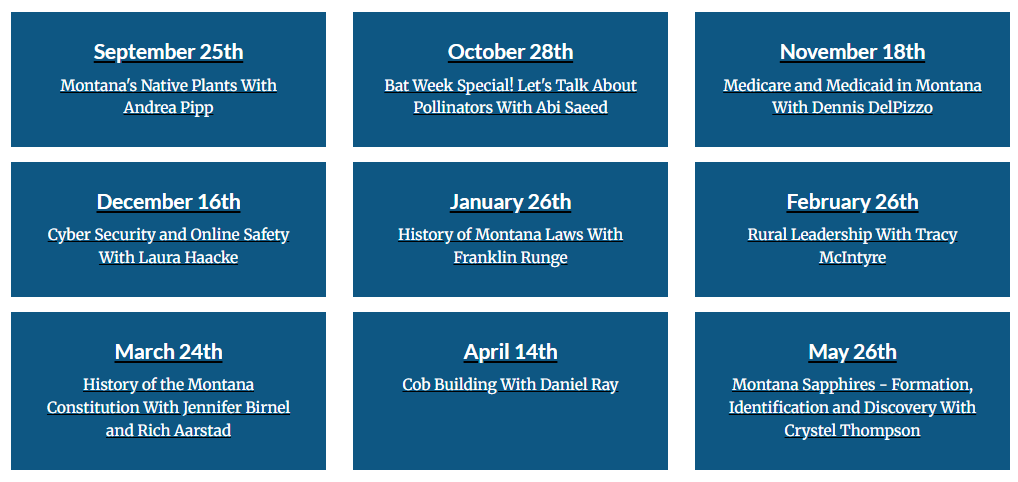 September 25th
Montana's Native Plants With Andrea Pipp

October 28th
Bat Week Special! Let's Talk About Pollinators With Abi Saeed

November 18th
Medicare and Medicaid in Montana With Dennis DelPizzo

December 16th
Cyber Security and Online Safety With Laura Haacke

January 26th
History of Montana Laws With Franklin Runge

February 26th
Rural Leadership With Tracy McIntyre

March 24th
History of the Montana Constitution With Jennifer Birnel and Rich Aarstad

April 14th
Cob Building With Daniel Ray

May 26th
Montana Sapphires - Formation, Identification and Discovery With Crystel Thompson